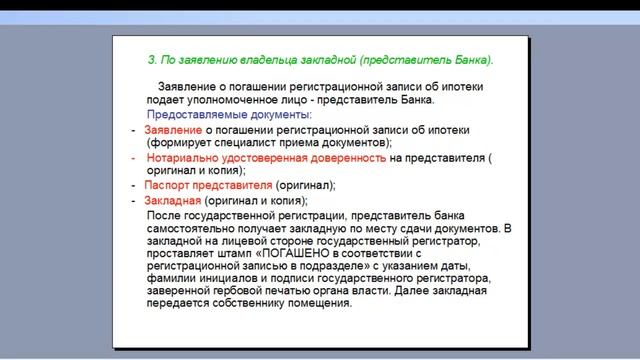 3. По заявлению владельца закладной (представитель Банка).

Заявление о погашении регистрационной записи об ипотеки подает уполномоченное лицо - представитель Банка.

Предоставляемые документы:

- Заявление о погашении регистрационной записи об ипотеки (формирует специалист приема документов);
- Нотариально удостоверенная доверенность на представителя ( оригинал и копия);
- Паспорт представителя (оригинал);
- Закладная (оригинал и копия);

После государственной регистрации, представитель банка самостоятельно получает закладную по месту сдачи документов. В закладной на лицевой стороне государственный регистратор, проставляет штамп «ПОГАШЕНО в соответствии с регистрационной записью в подразделе» с указанием даты, фамилии инициалов и подписи государственного регистратора, заверенной гербовой печатью органа власти. Далее закладная передается собственнику помещения.